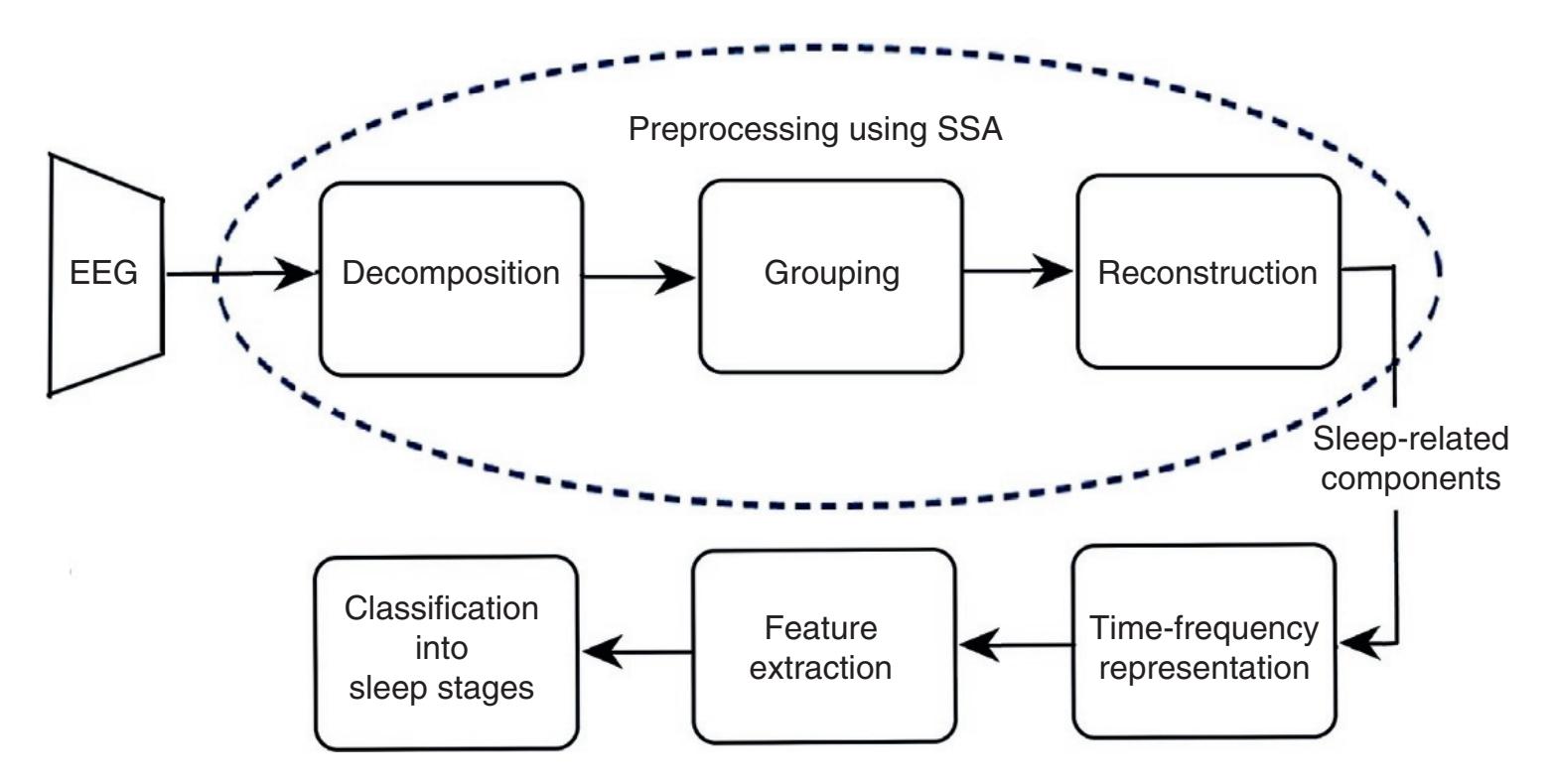 Preprocessing using SSA

EEG

Decomposition

Grouping

Reconstruction

Sleep-related components

Time-frequency representation

Feature extraction

Classification into sleep stages